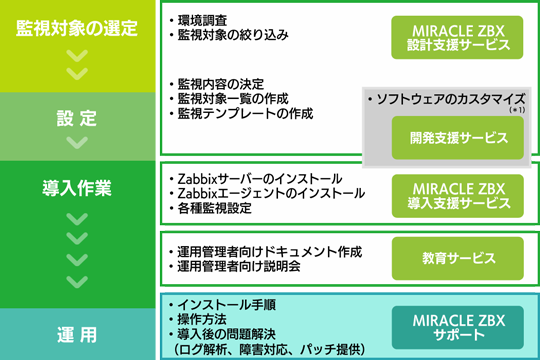 監視対象の選定

設 定

導入作業

運 用

・環境調査
・監視対象の絞り込み

MIRACLE ZBX
設計支援サービス

・監視内容の決定
・監視対象一覧の作成
・監視テンプレートの作成

・ソフトウェアのカスタマイズ
(＊1)

開発支援サービス

・Zabbixサーバーのインストール
・Zabbixエージェントのインストール
・各種監視設定

MIRACLE ZBX
導入支援サービス

・運用管理者向けドキュメント作成
・運用管理者向け説明会

教育サービス

・インストール手順
・操作方法
・導入後の問題解決
（ログ解析、障害対応、パッチ提供）

MIRACLE ZBX
サポート